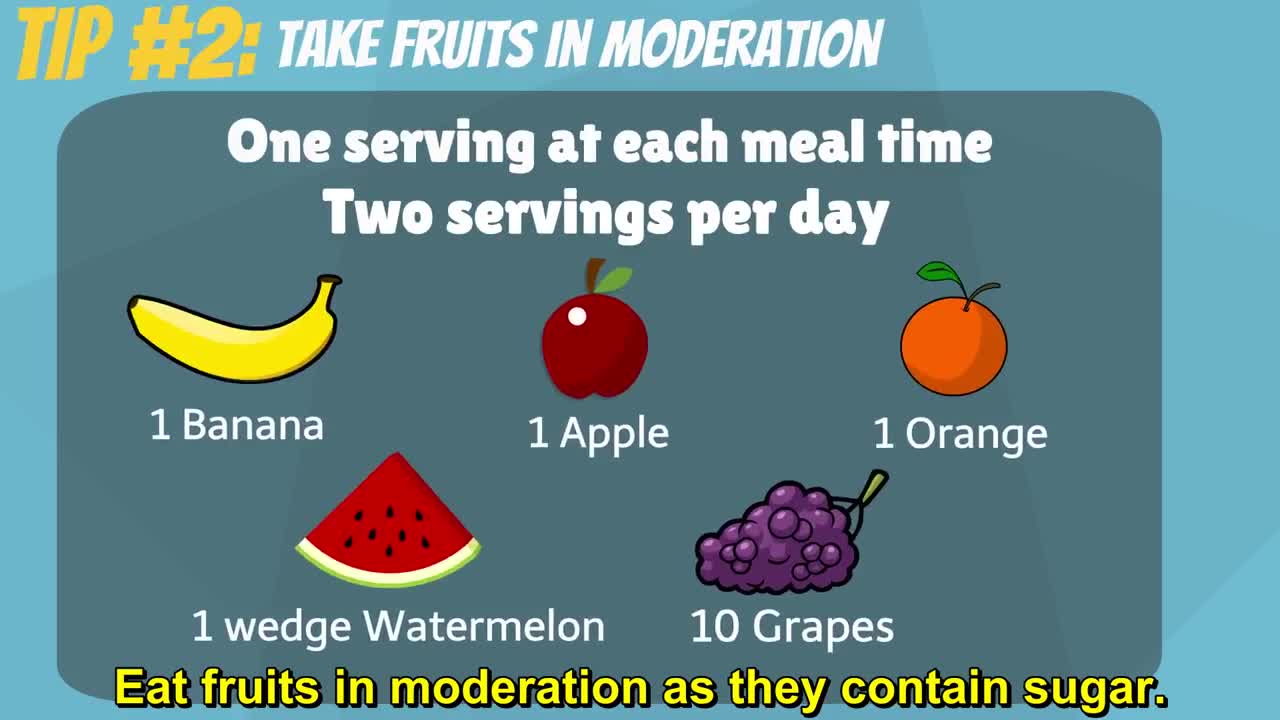 TIP #2: TAKE FRUITS IN MODERATION

One serving at each meal time
Two servings per day

1 Banana

1 Apple

1 Orange

1 wedge Watermelon

10 Grapes

Eat fruits in moderation as they contain sugar.